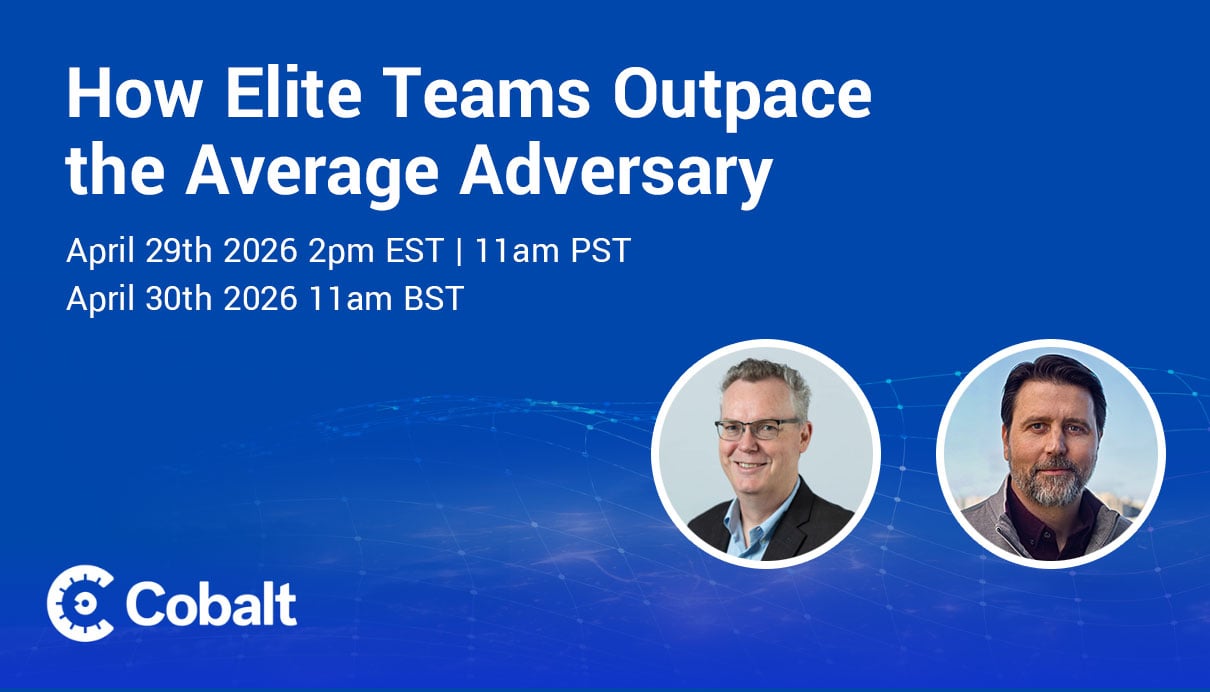 How Elite Teams Outpace the Average Adversary

April 29th 2026 2pm EST | 11am PST
April 30th 2026 11am BST

Cobalt